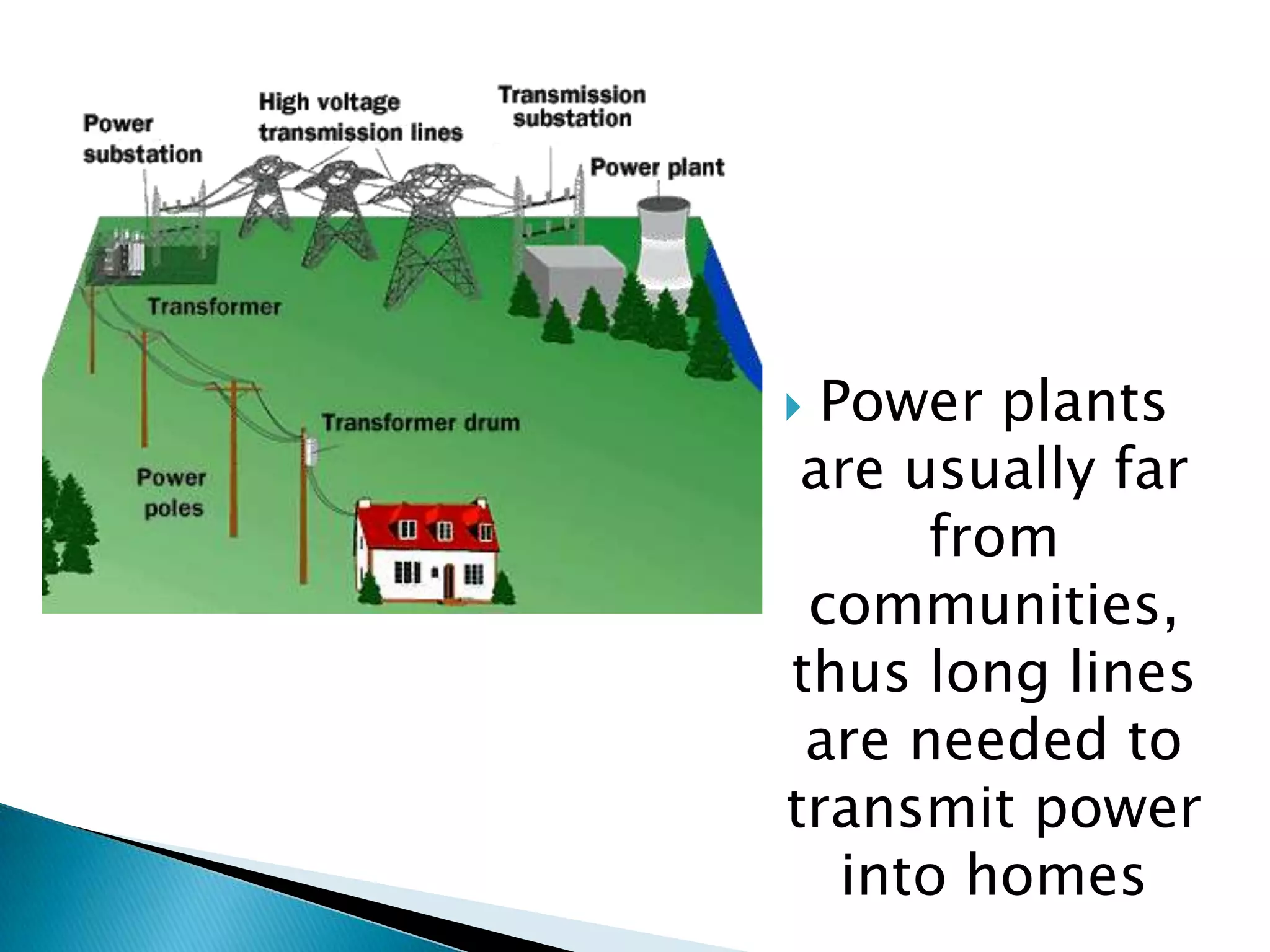 Power substation

High voltage transmission lines

Transmission substation

Power plant

Transformer

Transformer drum

Power poles

Power plants are usually far from communities, thus long lines are needed to transmit power into homes